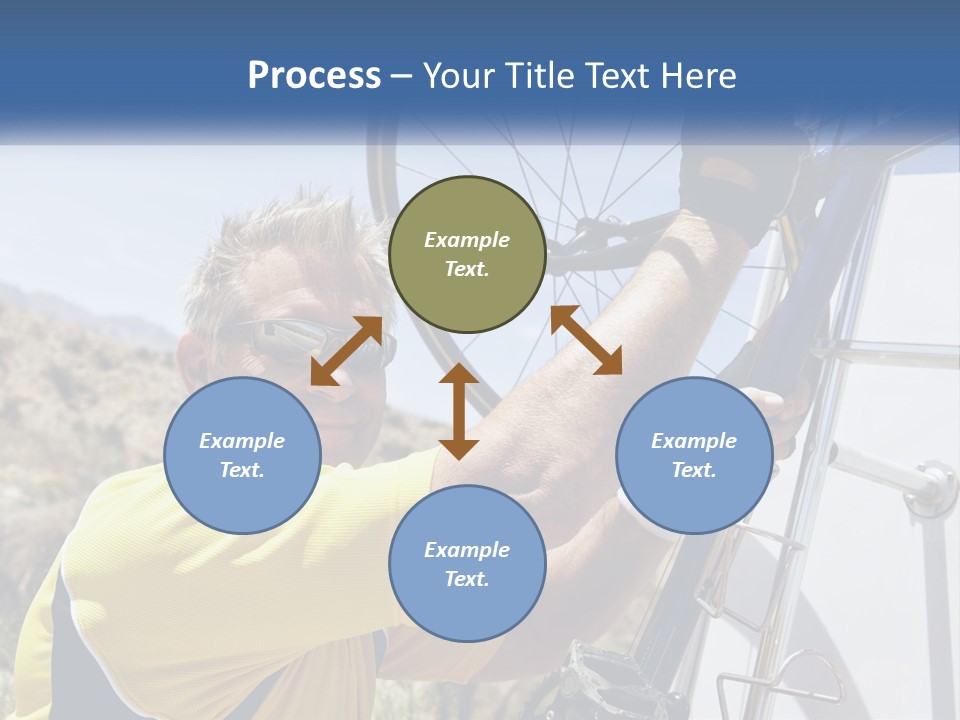 Process – Your Title Text Here

Example Text.

Example Text.

Example Text.

Example Text.